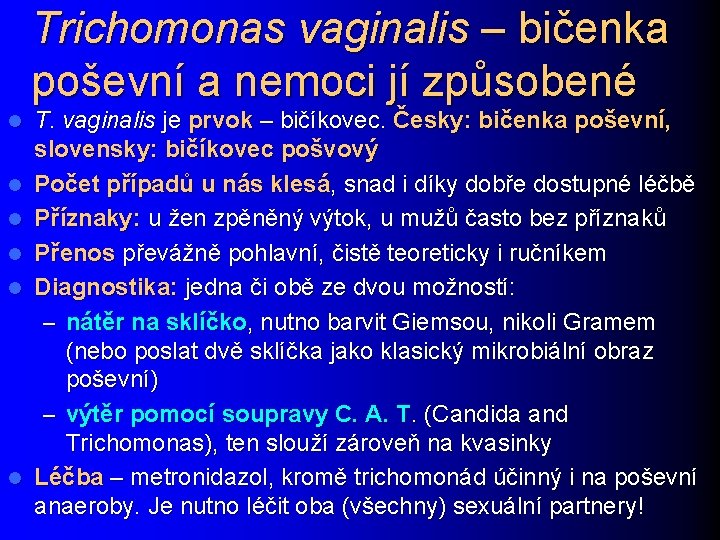 Trichomonas vaginalis – bičenka poševní a nemoci jí způsobené

- T. vaginalis je prvok – bičíkovec. Česky: bičenka poševní, slovensky: bičíkovec pošvový
- Počet případů u nás klesá, snad i díky dobře dostupné léčbě
- Příznaky: u žen zpěněný výtok, u mužů často bez příznaků
- Přenos převážně pohlavní, čistě teoreticky i ručníkem
- Diagnostika: jedna či obě ze dvou možností:
  – nátěr na sklíčko, nutno barvit Giemsou, nikoli Gramem (nebo poslat dvě sklíčka jako klasický mikrobiální obraz poševní)
  – výtěr pomocí soupravy C. A. T. (Candida and Trichomonas), ten slouží zároveň na kvasinky
- Léčba – metronidazol, kromě trichomonád účinný i na poševní anaeroby. Je nutno léčit oba (všechny) sexuální partnery!